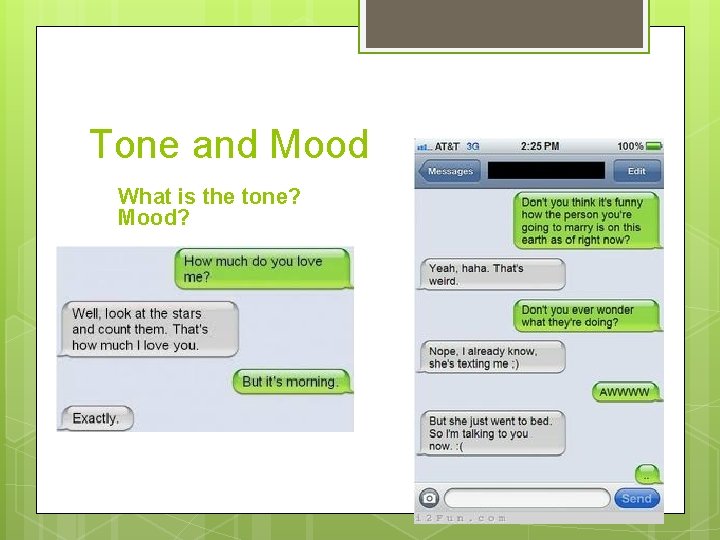 Tone and Mood

What is the tone? Mood?

How much do you love me?

Well, look at the stars and count them. That's how much I love you.

But it's morning.

Exactly.

AT&T 3G 2:25 PM 100%

Messages

Edit

Don't you think it's funny how the person you're going to marry is on this earth as of right now?

Yeah, haha. That's weird.

Don't you ever wonder what they're doing?

Nope, I already know, she's texting me ;)

AWWWW

But she just went to bed. So I'm talking to you now. :(

..

Send

i2Fun.com